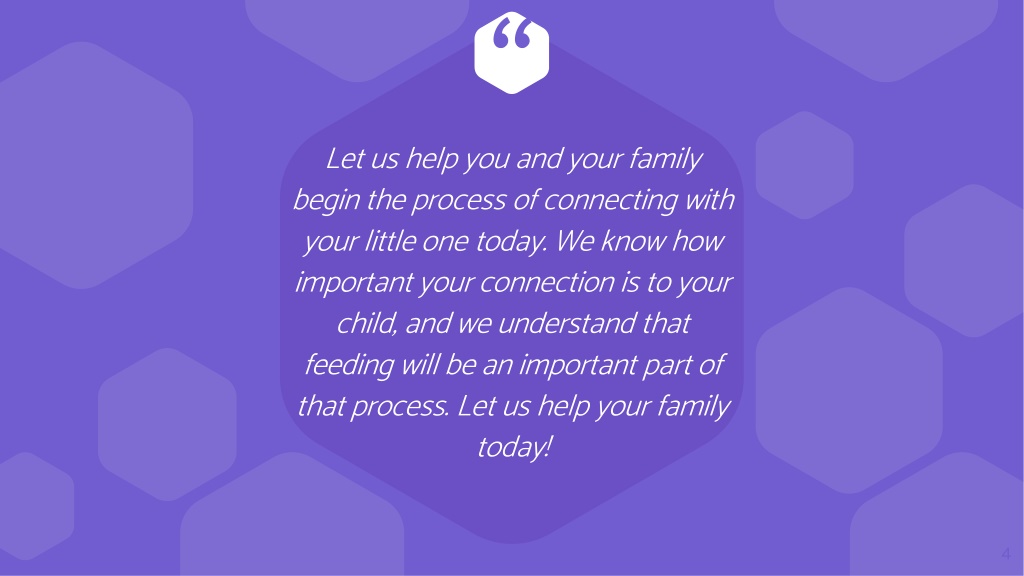 “

Let us help you and your family begin the process of connecting with your little one today. We know how important your connection is to your child, and we understand that feeding will be an important part of that process. Let us help your family today!

4